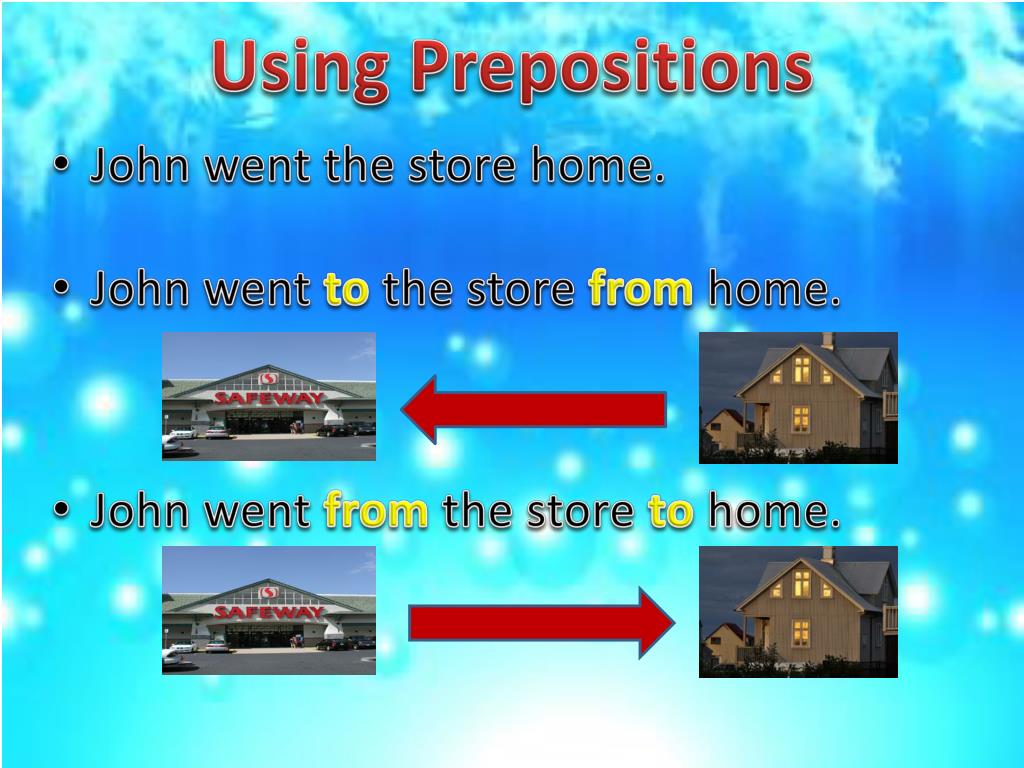 Using Prepositions

• John went the store home.

• John went to the store from home.

SAFEWAY

• John went from the store to home.

SAFEWAY